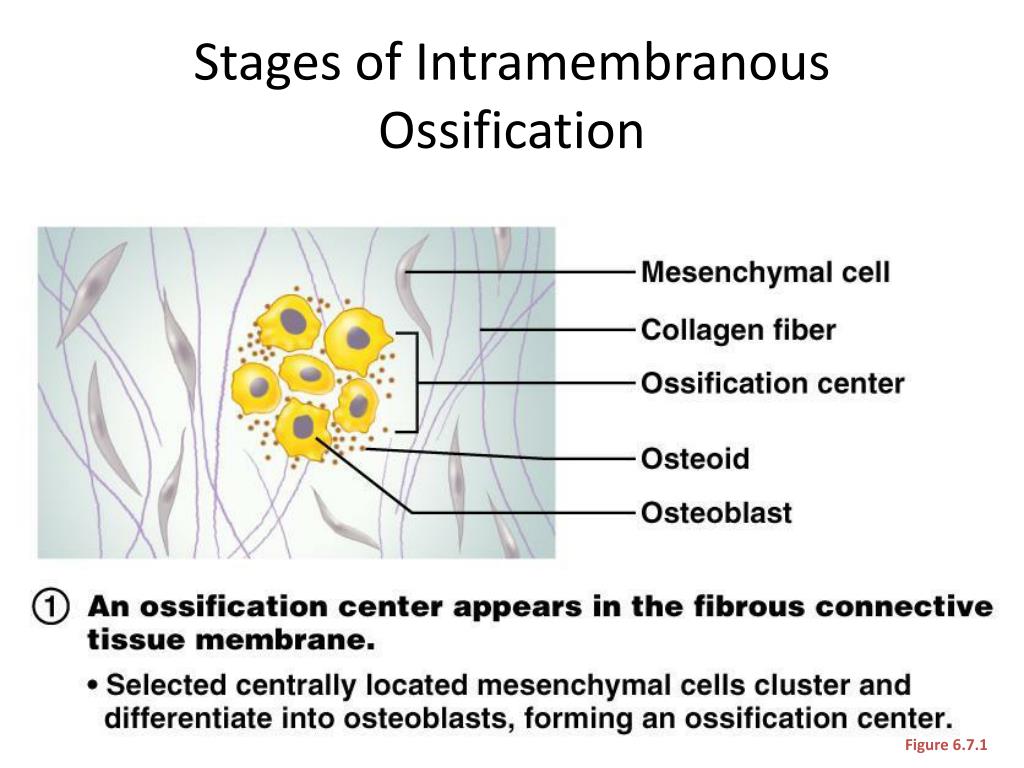 Stages of Intramembranous Ossification

Mesenchymal cell
Collagen fiber
Ossification center
Osteoid
Osteoblast

① An ossification center appears in the fibrous connective tissue membrane.

• Selected centrally located mesenchymal cells cluster and differentiate into osteoblasts, forming an ossification center.

Figure 6.7.1